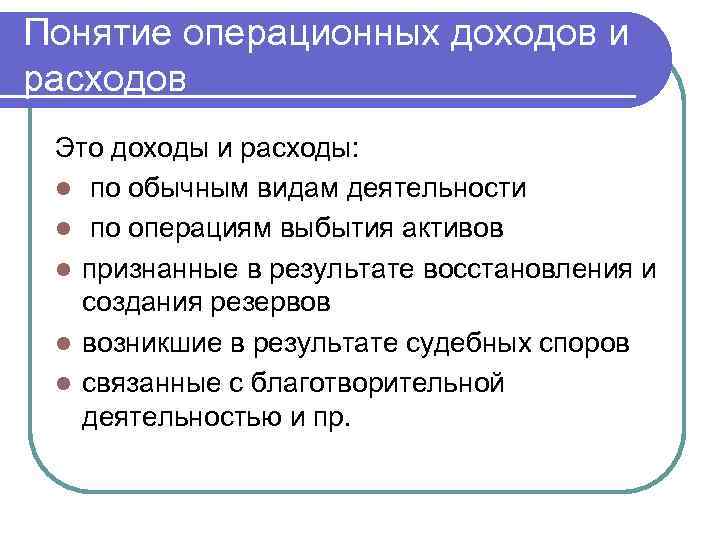 Понятие операционных доходов и расходов

Это доходы и расходы:

- по обычным видам деятельности
- по операциям выбытия активов
- признанные в результате восстановления и создания резервов
- возникшие в результате судебных споров
- связанные с благотворительной деятельностью и пр.